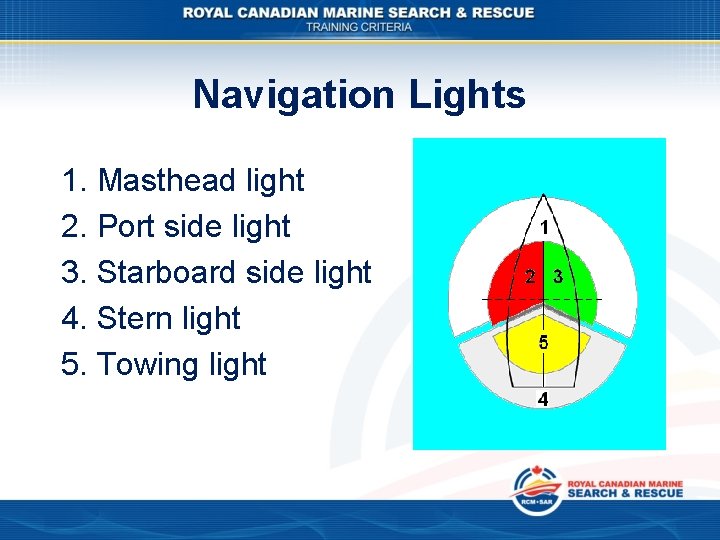 ROYAL CANADIAN MARINE SEARCH & RESCUE
TRAINING CRITERIA

Navigation Lights

1. Masthead light
2. Port side light
3. Starboard side light
4. Stern light
5. Towing light

1
2
3
5
4

RCM•SAR
ROYAL CANADIAN MARINE
SEARCH & RESCUE